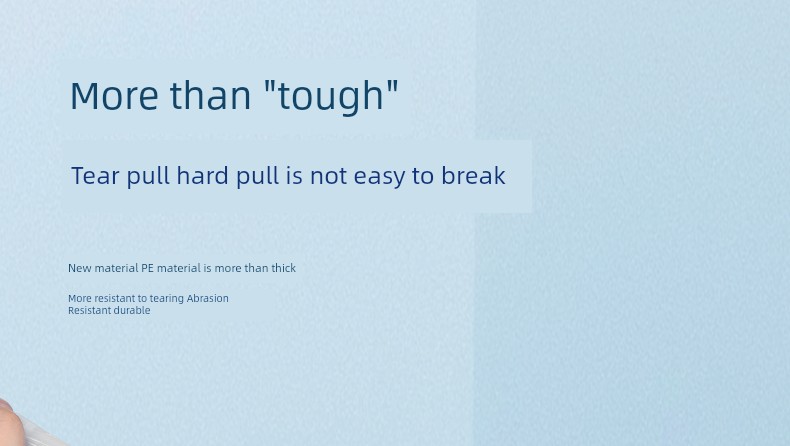 More than "tough"

Tear pull hard pull is not easy to break

New material PE material is more than thick

More resistant to tearing Abrasion Resistant durable